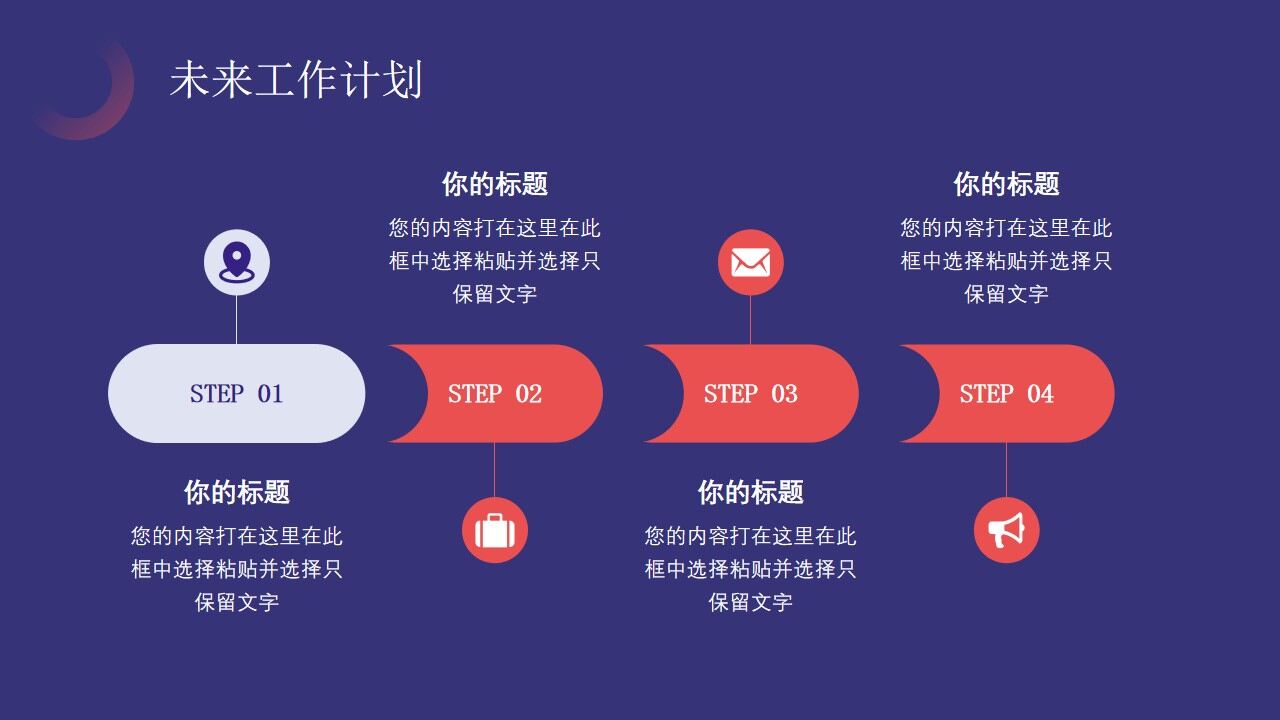 未来工作计划

你的标题
您的内容打在这里在此框中选择粘贴并选择只保留文字

你的标题
您的内容打在这里在此框中选择粘贴并选择只保留文字

STEP 01

STEP 02

STEP 03

STEP 04

你的标题
您的内容打在这里在此框中选择粘贴并选择只保留文字

你的标题
您的内容打在这里在此框中选择粘贴并选择只保留文字